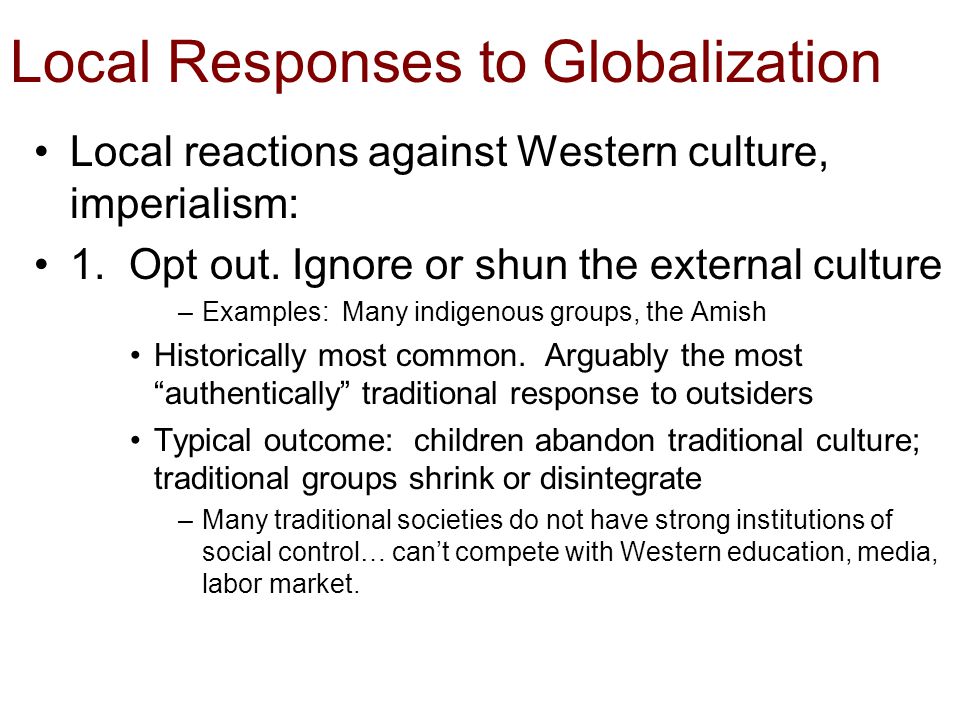 Local Responses to Globalization

• Local reactions against Western culture, imperialism:

• 1. Opt out. Ignore or shun the external culture

– Examples: Many indigenous groups, the Amish

• Historically most common. Arguably the most “authentically” traditional response to outsiders

• Typical outcome: children abandon traditional culture; traditional groups shrink or disintegrate

– Many traditional societies do not have strong institutions of social control… can’t compete with Western education, media, labor market.